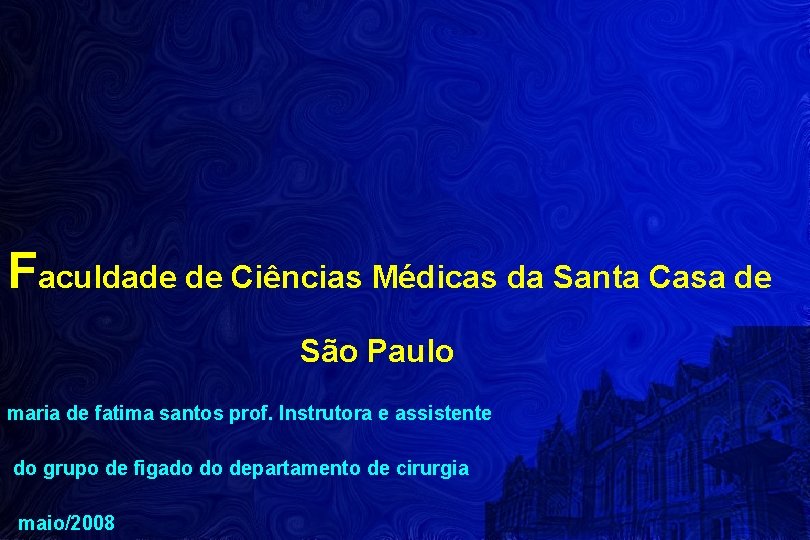 Faculdade de Ciências Médicas da Santa Casa de

São Paulo

maria de fatima santos prof. Instrutora e assistente

do grupo de figado do departamento de cirurgia

maio/2008